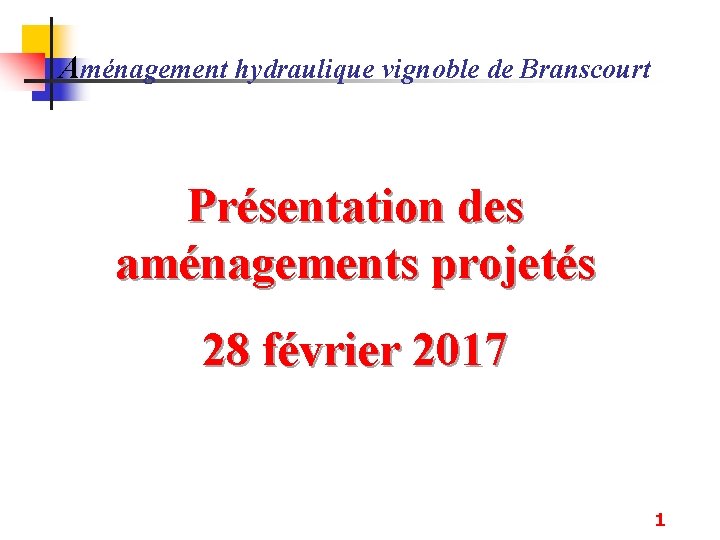 Aménagement hydraulique vignoble de Branscourt

Présentation des aménagements projetés

28 février 2017

1